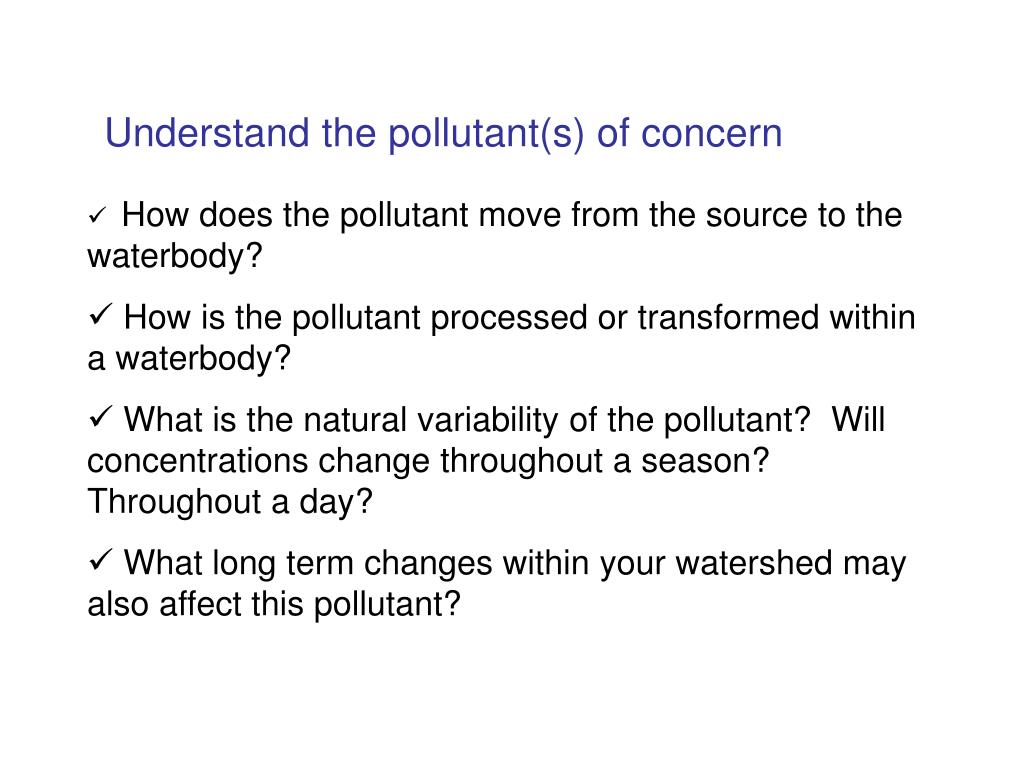 Understand the pollutant(s) of concern

✓ How does the pollutant move from the source to the waterbody?

✓ How is the pollutant processed or transformed within a waterbody?

✓ What is the natural variability of the pollutant? Will concentrations change throughout a season? Throughout a day?

✓ What long term changes within your watershed may also affect this pollutant?